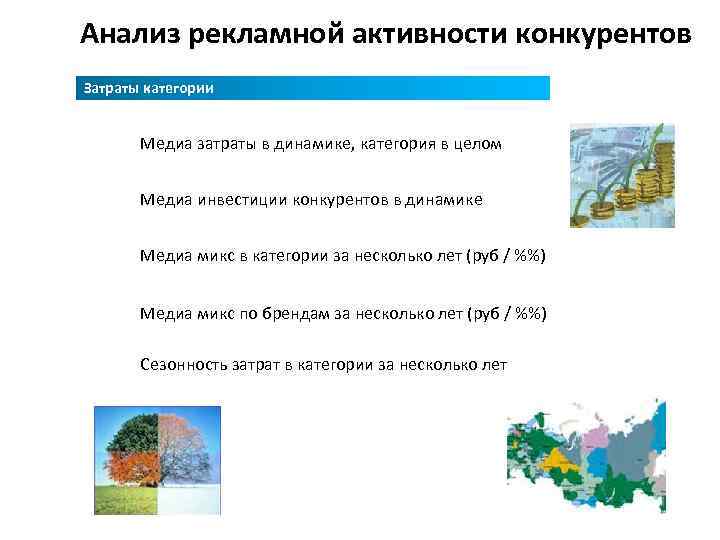 Анализ рекламной активности конкурентов

Затраты категории

Медиа затраты в динамике, категория в целом

Медиа инвестиции конкурентов в динамике

Медиа микс в категории за несколько лет (руб / %%)

Медиа микс по брендам за несколько лет (руб / %%)

Сезонность затрат в категории за несколько лет